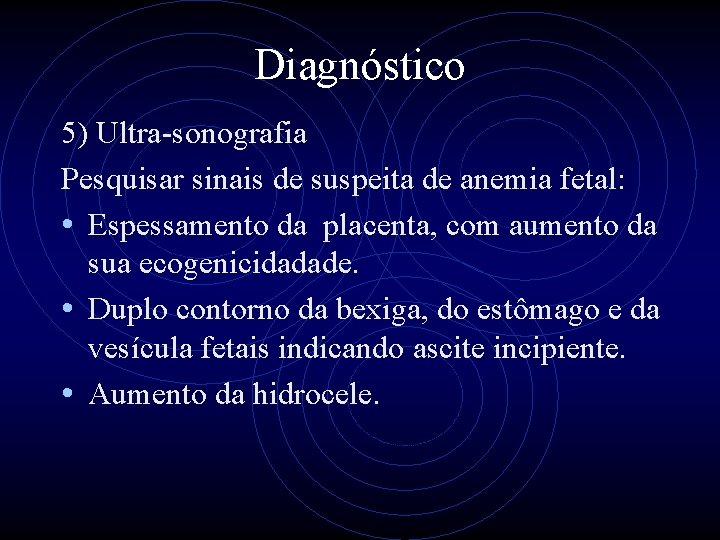 Diagnóstico

5) Ultra-sonografia

Pesquisar sinais de suspeita de anemia fetal:

• Espessamento da placenta, com aumento da sua ecogenicidadade.
• Duplo contorno da bexiga, do estômago e da vesícula fetais indicando ascite incipiente.
• Aumento da hidrocele.